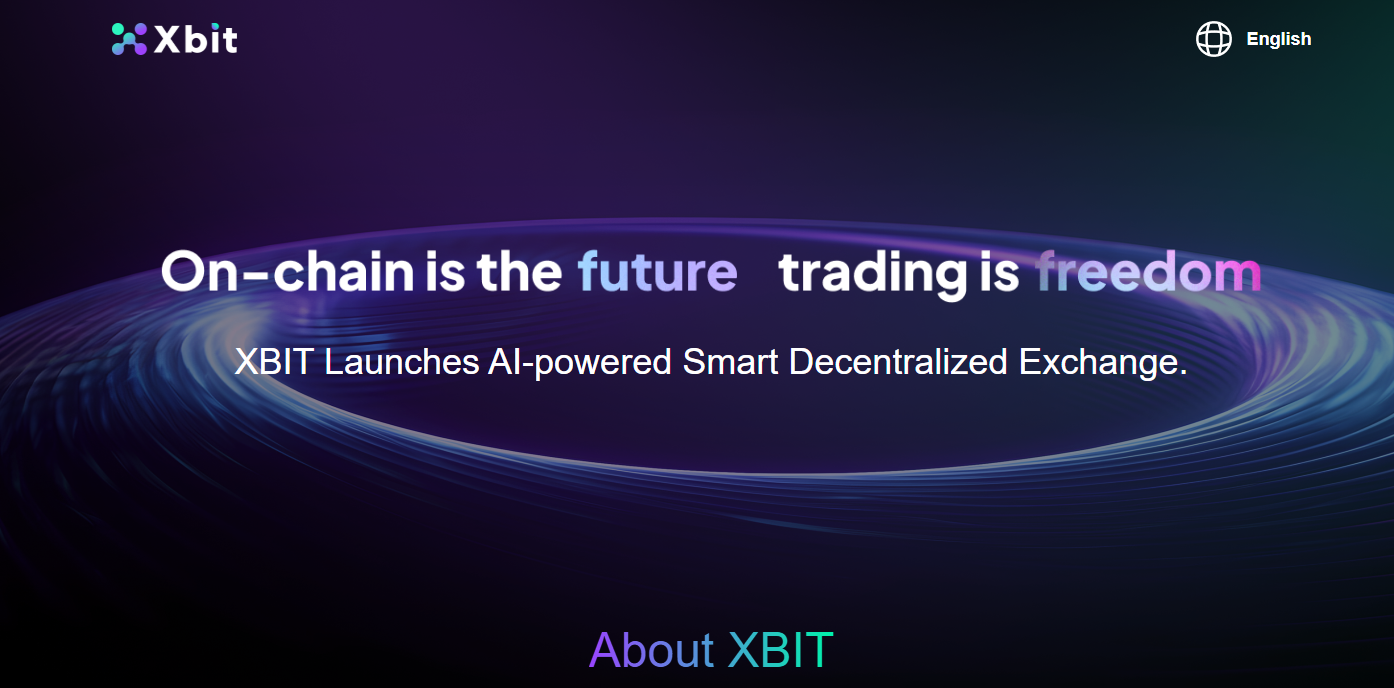 Xbit

English

On-chain is the future trading is freedom

XBIT Launches AI-powered Smart Decentralized Exchange.

About XBIT